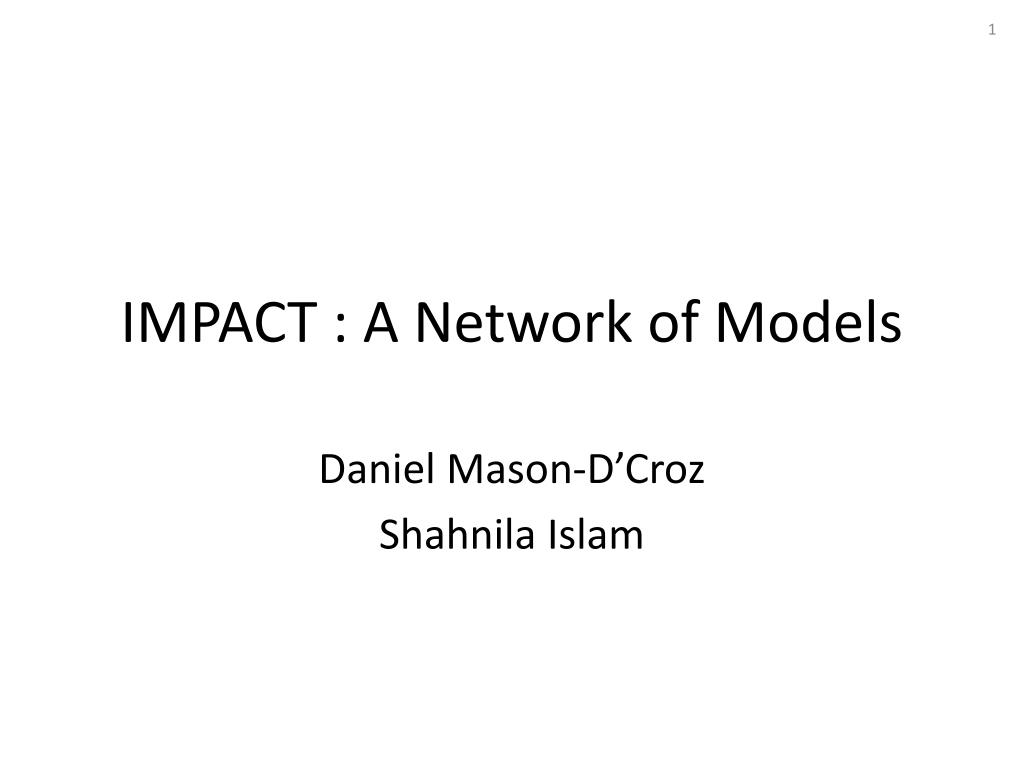 1

IMPACT : A Network of Models

Daniel Mason-D’Croz

Shahnila Islam